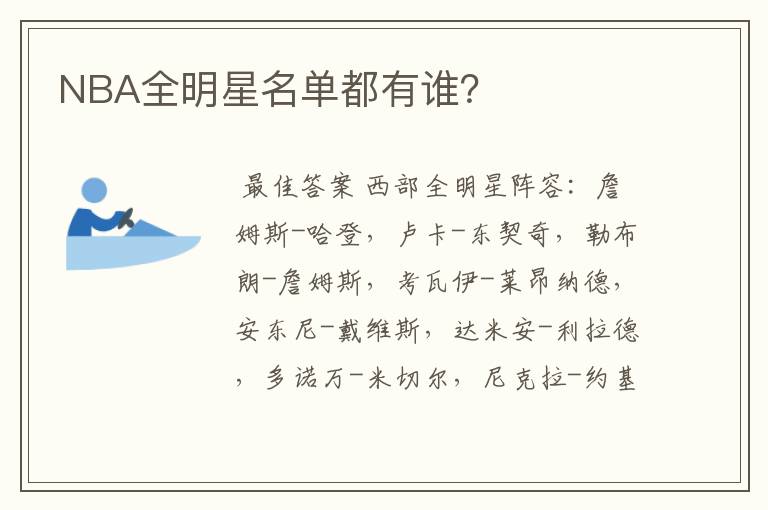 NBA全明星名单都有谁？

最佳答案 西部全明星阵容：詹姆斯-哈登，卢卡-东契奇，勒布朗-詹姆斯，考瓦伊-莱昂纳德，安东尼-戴维斯，达米安-利拉德，多诺万-米切尔，尼克拉-约基